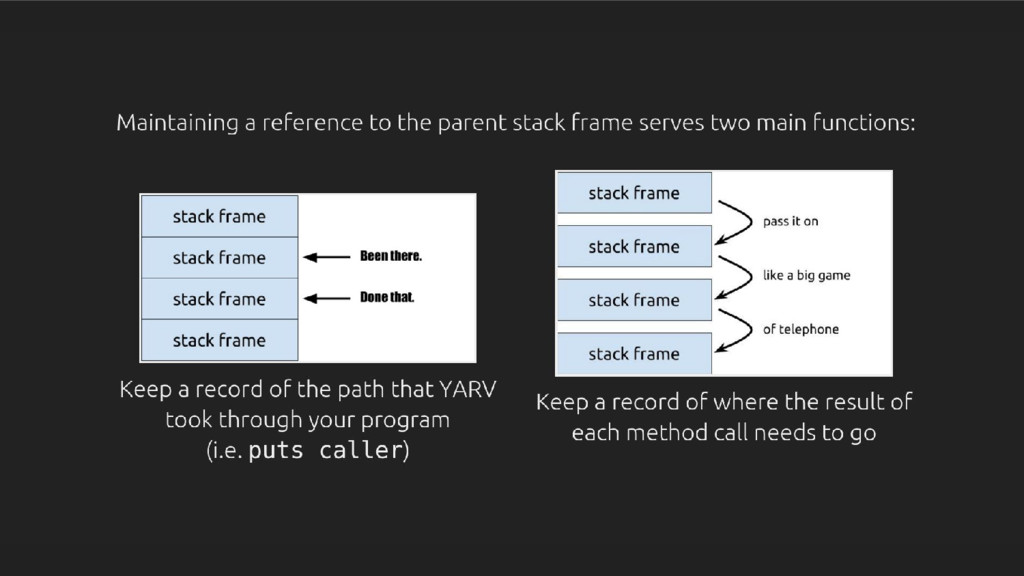 Maintaining a reference to the parent stack frame serves two main functions:

stack frame
stack frame
stack frame
stack frame
Been there.
Done that.

Keep a record of the path that YARV took through your program (i.e. puts caller)

stack frame
stack frame
stack frame
stack frame
pass it on
like a big game
of telephone

Keep a record of where the result of each method call needs to go